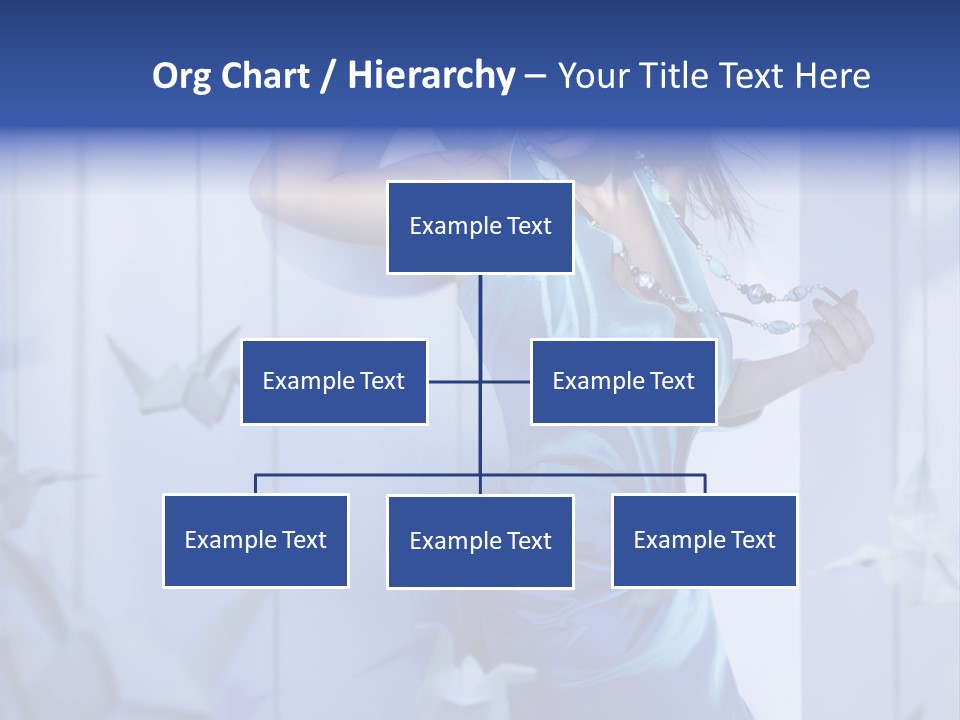 Org Chart / Hierarchy – Your Title Text Here

Example Text

Example Text

Example Text

Example Text

Example Text

Example Text